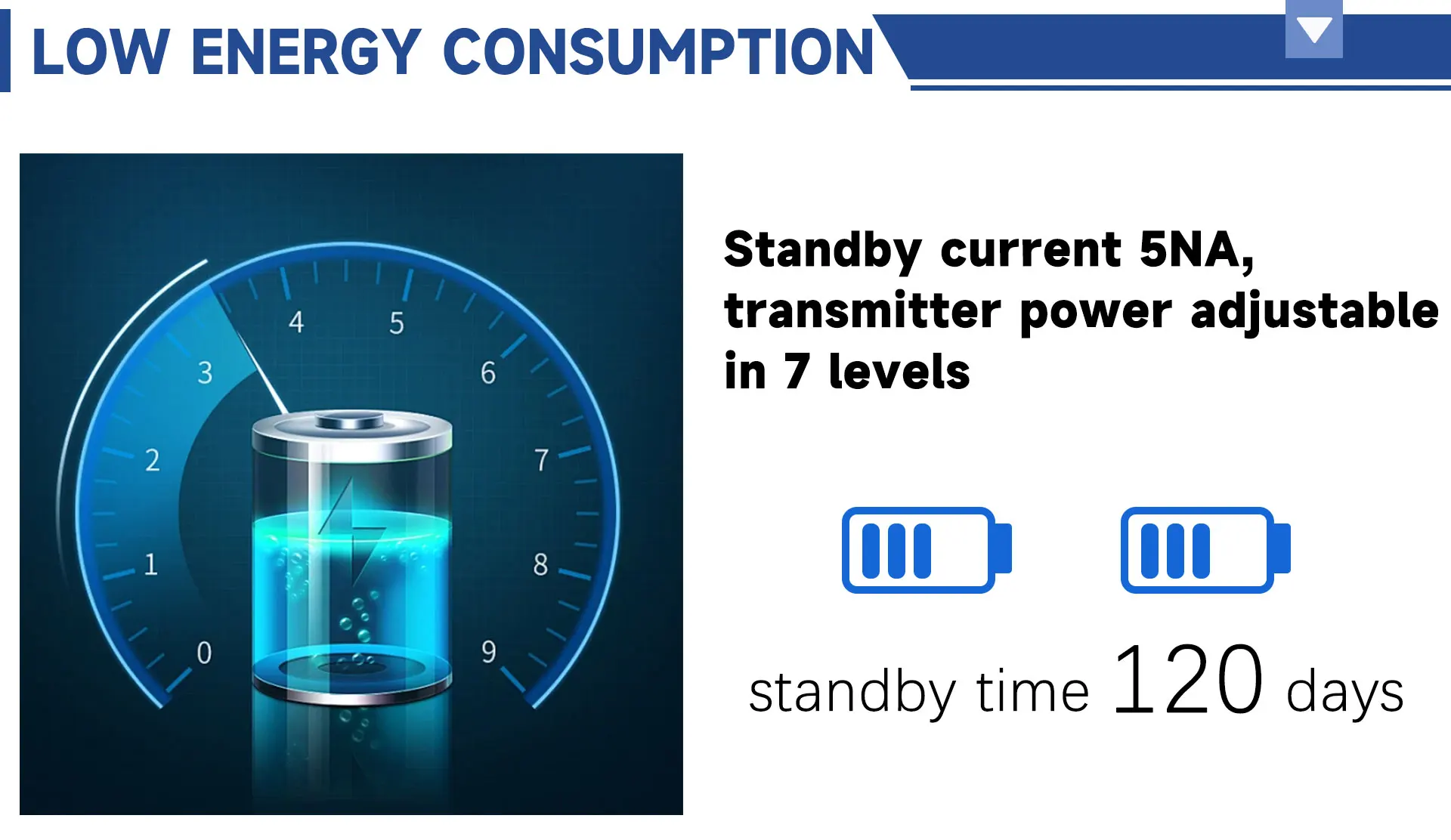 LOW ENERGY CONSUMPTION

4
5
3
6
2
7
1
8
0
9

Standby current 5NA, transmitter power adjustable in 7 levels

standby time 120 days